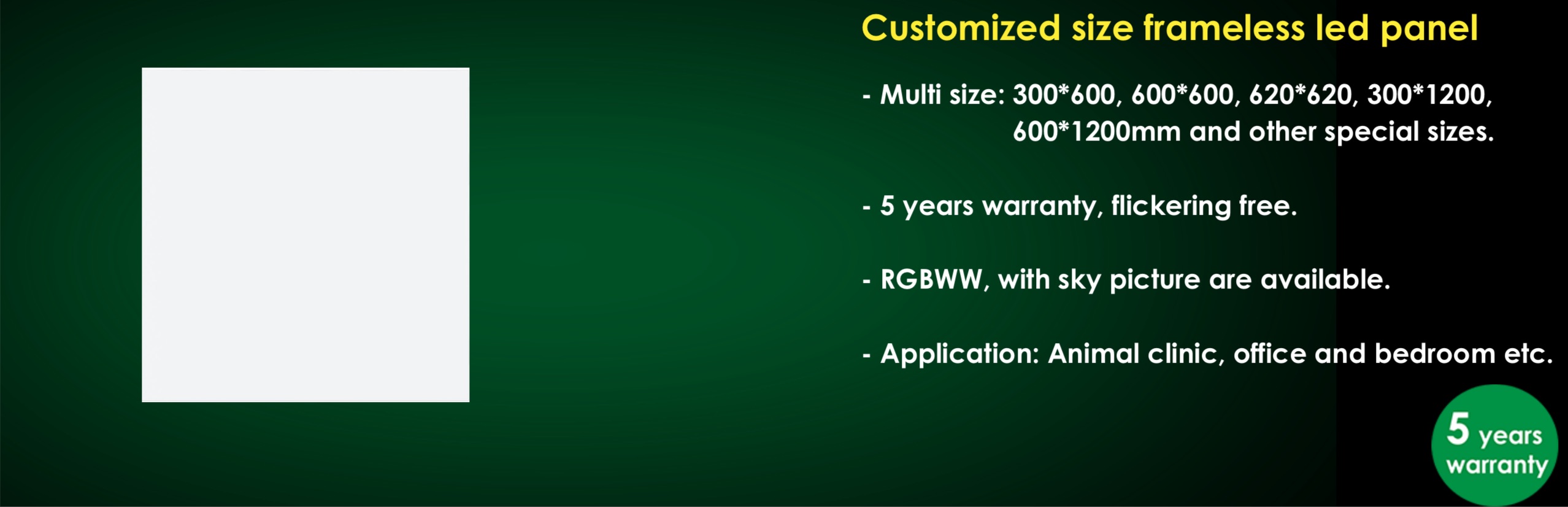 Customized size frameless led panel

- Multi size: 300*600, 600*600, 620*620, 300*1200, 600*1200mm and other special sizes.

- 5 years warranty, flickering free.

- RGBWW, with sky picture are available.

- Application: Animal clinic, office and bedroom etc.

5 years warranty